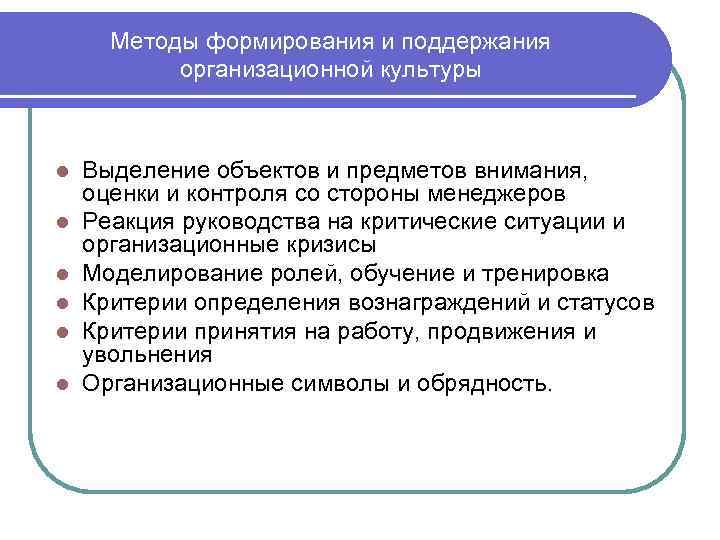 Методы формирования и поддержания организационной культуры

- Выделение объектов и предметов внимания, оценки и контроля со стороны менеджеров
- Реакция руководства на критические ситуации и организационные кризисы
- Моделирование ролей, обучение и тренировка
- Критерии определения вознаграждений и статусов
- Критерии принятия на работу, продвижения и увольнения
- Организационные символы и обрядность.